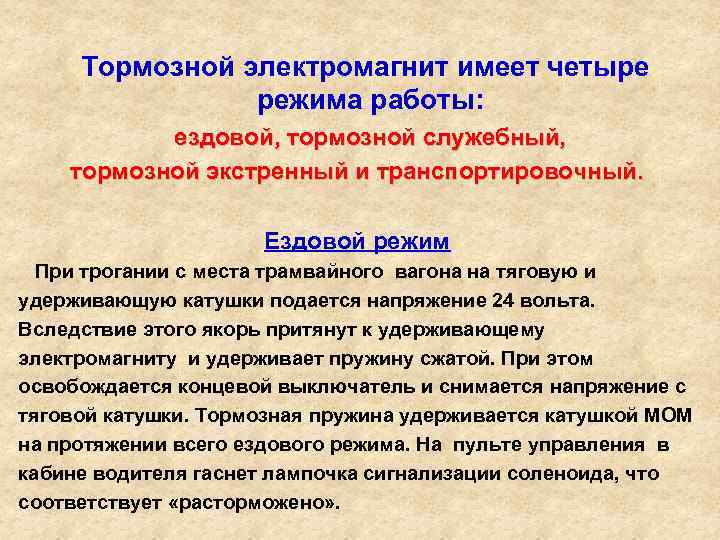 Тормозной электромагнит имеет четыре режима работы:
ездовой, тормозной служебный, тормозной экстренный и транспортировочный.

Ездовой режим

При трогании с места трамвайного вагона на тяговую и удерживающую катушки подается напряжение 24 вольта. Вследствие этого якорь притянут к удерживающему электромагниту и удерживает пружину сжатой. При этом освобождается концевой выключатель и снимается напряжение с тяговой катушки. Тормозная пружина удерживается катушкой МОМ на протяжении всего ездового режима. На пульте управления в кабине водителя гаснет лампочка сигнализации соленоида, что соответствует «расторможено».